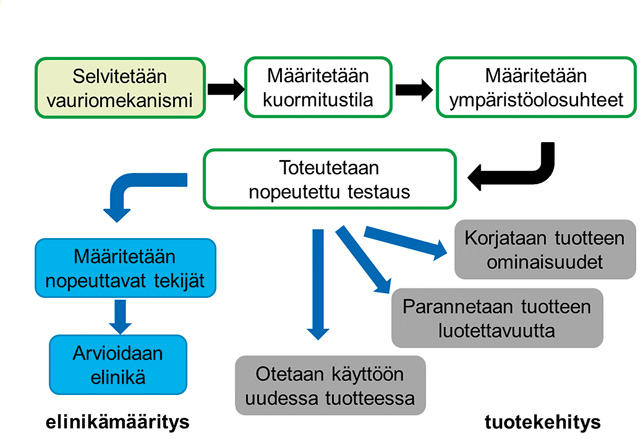 Selvitetään vauriomekanismi

Määritetään kuormitustila

Määritetään ympäristöolosuhteet

Toteutetaan nopeutettu testaus

Määritetään nopeuttavat tekijät

Arvioidaan elinikä

Korjataan tuotteen ominaisuudet

Parannetaan tuotteen luotettavuutta

Otetaan käyttöön uudessa tuotteessa

elinikämääritys

tuotekehitys